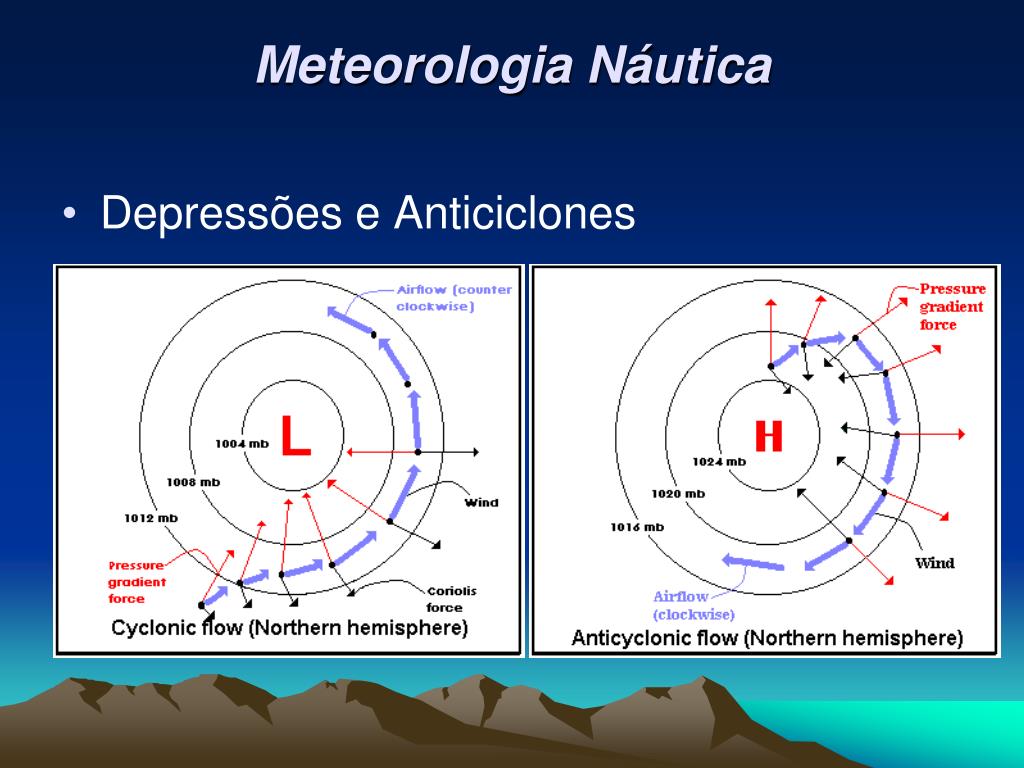 Meteorologia Náutica

• Depressões e Anticiclones

Airflow (counter clockwise)

L

1004 mb

1008 mb

1012 mb

Wind

Pressure gradient force

Coriolis force

Cyclonic flow (Northern hemisphere)

Pressure gradient force

H

1024 mb

1020 mb

1016 mb

Wind

Airflow (clockwise)

Anticyclonic flow (Northern hemisphere)